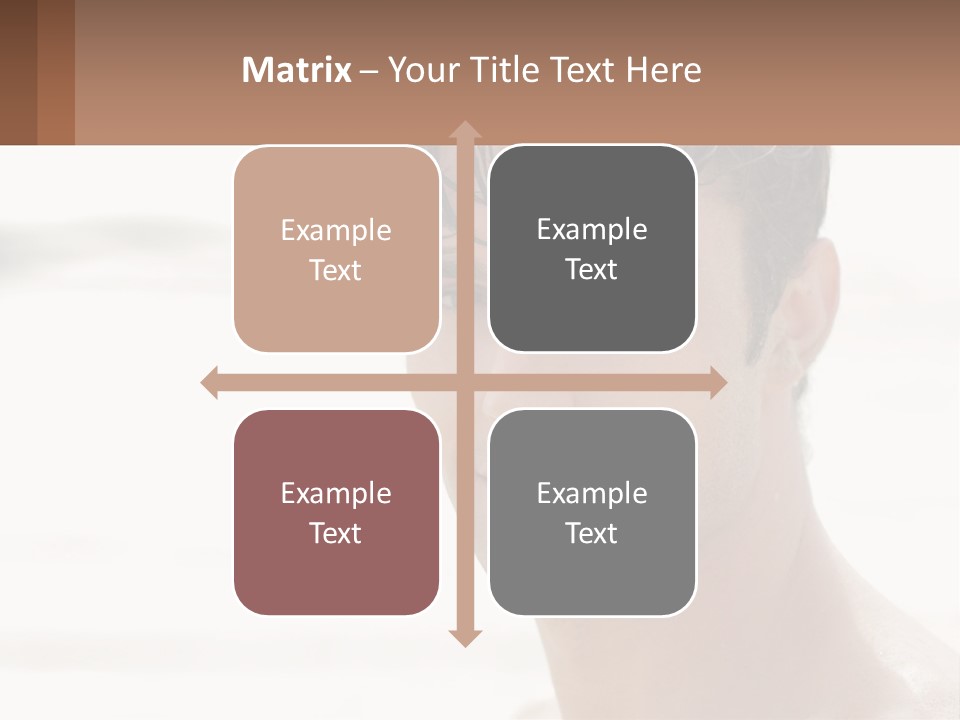 Matrix – Your Title Text Here

Example Text

Example Text

Example Text

Example Text